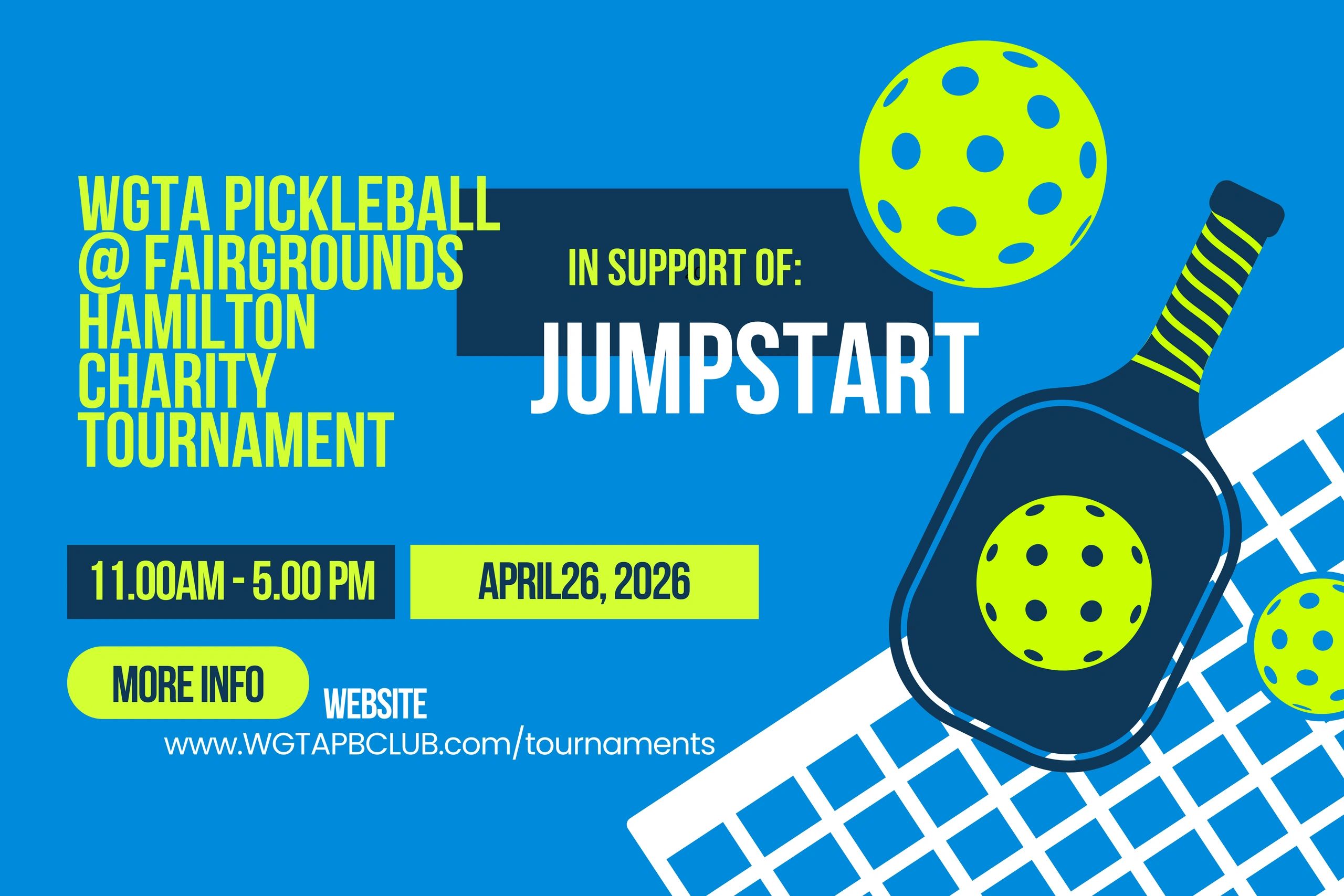 WGTA PICKLEBALL
@ FAIRGROUNDS
HAMILTON
CHARITY
TOURNAMENT

IN SUPPORT OF:
JUMPSTART

11.00AM - 5.00 PM

APRIL26, 2026

MORE INFO

WEBSITE
www.WGTAPBCLUB.com/tournaments